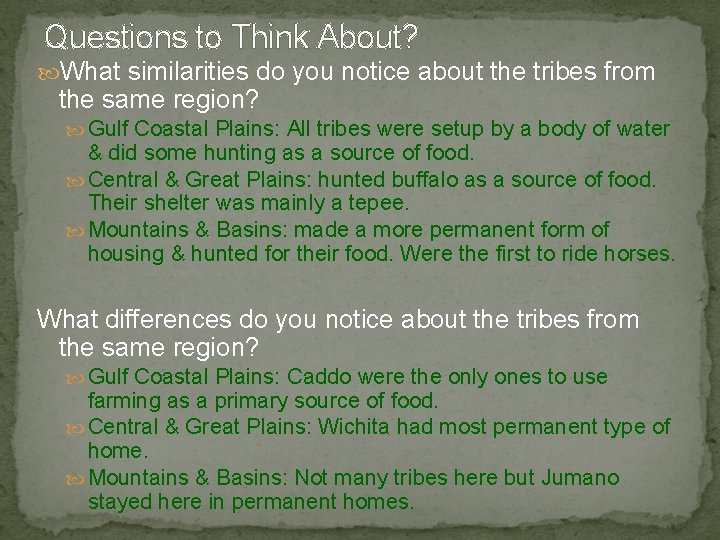 Questions to Think About?

What similarities do you notice about the tribes from the same region?

Gulf Coastal Plains: All tribes were setup by a body of water & did some hunting as a source of food.

Central & Great Plains: hunted buffalo as a source of food. Their shelter was mainly a tepee.

Mountains & Basins: made a more permanent form of housing & hunted for their food. Were the first to ride horses.

What differences do you notice about the tribes from the same region?

Gulf Coastal Plains: Caddo were the only ones to use farming as a primary source of food.

Central & Great Plains: Wichita had most permanent type of home.

Mountains & Basins: Not many tribes here but Jumano stayed here in permanent homes.